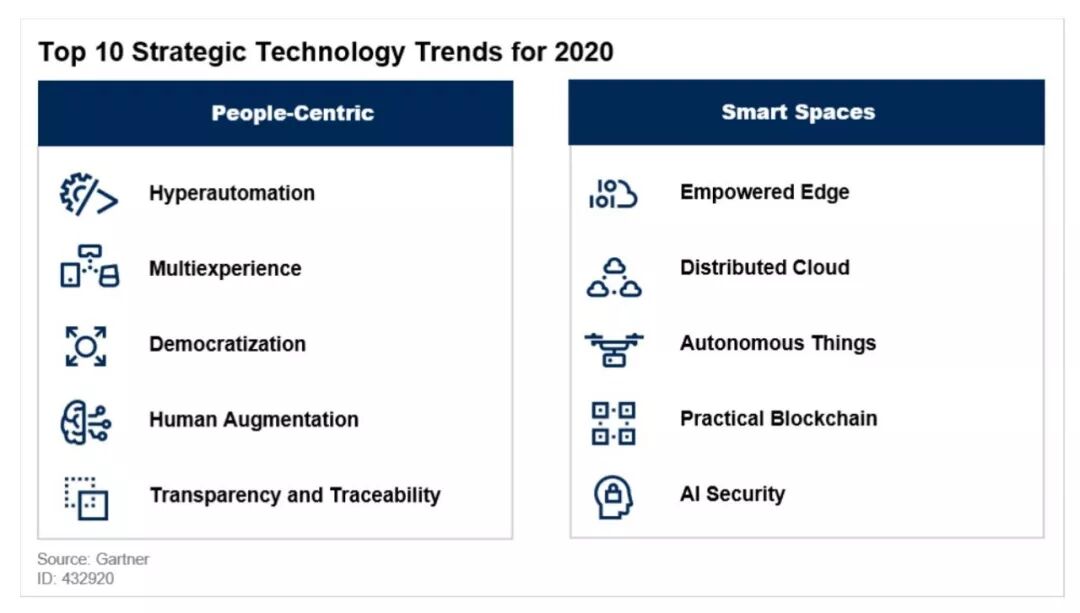 Top 10 Strategic Technology Trends for 2020

People-Centric

Hyperautomation

Multiexperience

Democratization

Human Augmentation

Transparency and Traceability

Smart Spaces

Empowered Edge

Distributed Cloud

Autonomous Things

Practical Blockchain

AI Security

Source: Gartner
ID: 432920